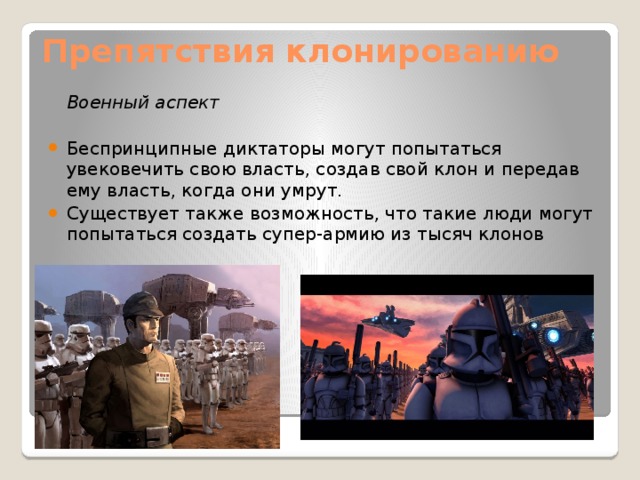 Препятствия клонированию

Военный аспект

Беспринципные диктаторы могут попытаться увековечить свою власть, создав свой клон и передав ему власть, когда они умрут.

Существует также возможность, что такие люди могут попытаться создать супер-армию из тысяч клонов